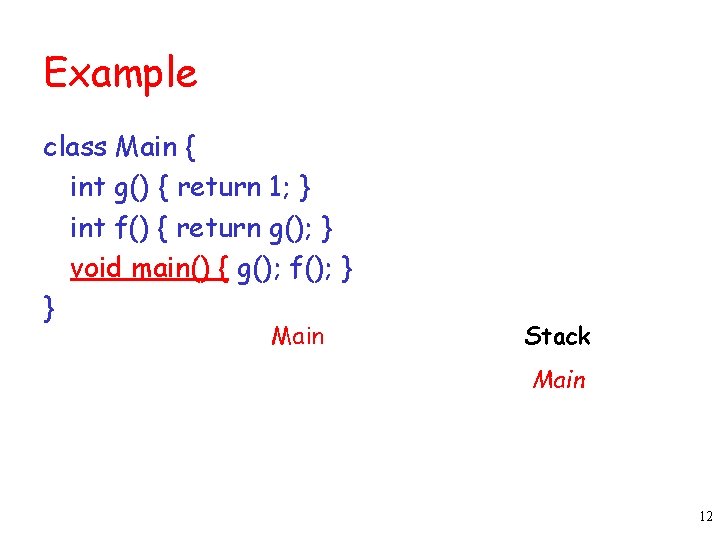 Example

class Main {
int g() { return 1; }
int f() { return g(); }
void main() { g(); f(); }
}

Main

Stack

Main

12